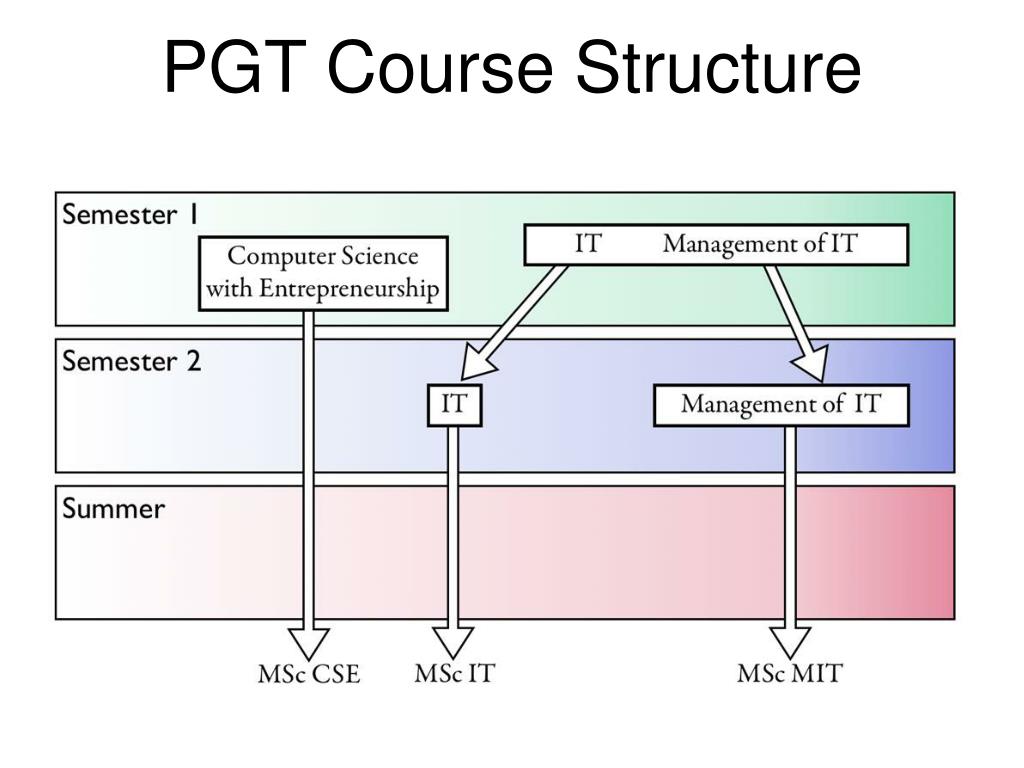 PGT Course Structure

Semester 1

Computer Science with Entrepreneurship

IT Management of IT

Semester 2

IT

Management of IT

Summer

MSc CSE

MSc IT

MSc MIT